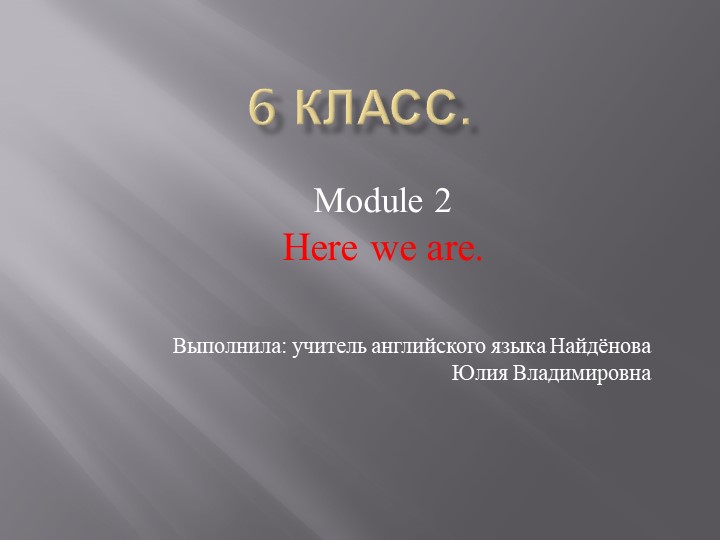 6 КЛАСС.

Module 2
Here we are.

Выполнила: учитель английского языка Найдёнова Юлия Владимировна